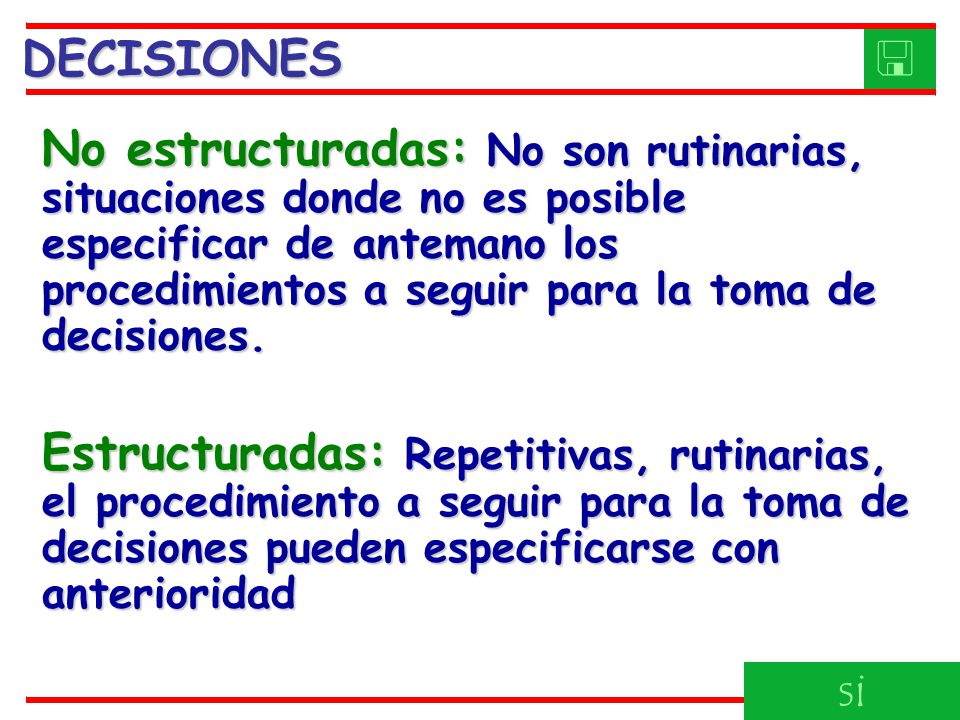 DECISIONES

No estructuradas: No son rutinarias, situaciones donde no es posible especificar de antemano los procedimientos a seguir para la toma de decisiones.

Estructuradas: Repetitivas, rutinarias, el procedimiento a seguir para la toma de decisiones pueden especificarse con anterioridad

si